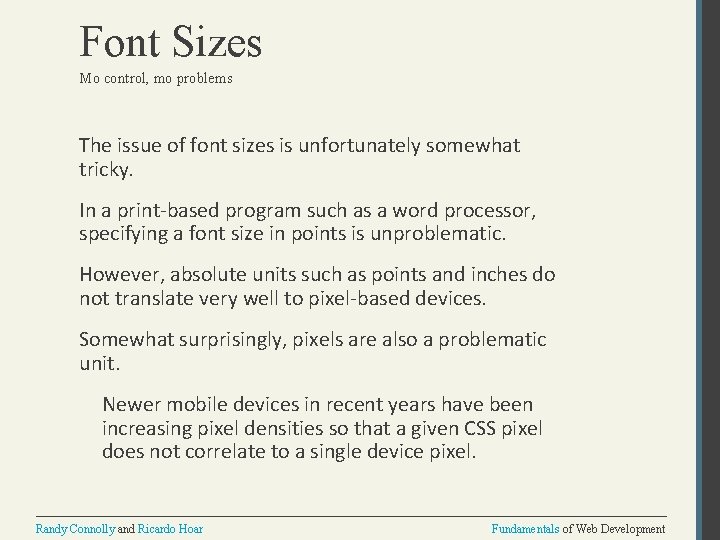 Font Sizes

Mo control, mo problems

The issue of font sizes is unfortunately somewhat tricky.

In a print-based program such as a word processor, specifying a font size in points is unproblematic.

However, absolute units such as points and inches do not translate very well to pixel-based devices.

Somewhat surprisingly, pixels are also a problematic unit.

Newer mobile devices in recent years have been increasing pixel densities so that a given CSS pixel does not correlate to a single device pixel.

Randy Connolly and Ricardo Hoar

Fundamentals of Web Development